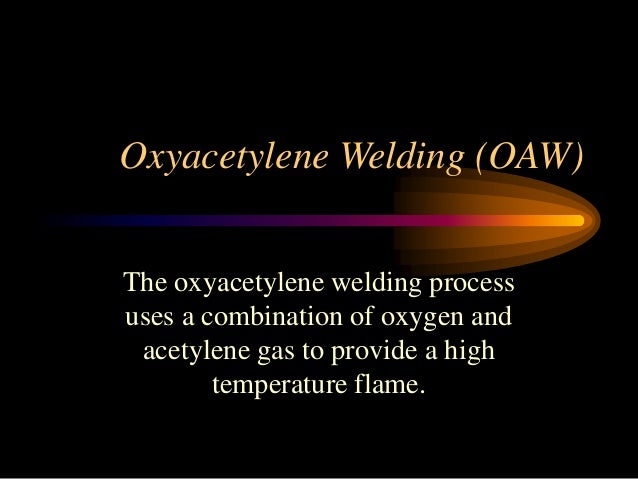 Oxyacetylene Welding (OAW)

The oxyacetylene welding process uses a combination of oxygen and acetylene gas to provide a high temperature flame.